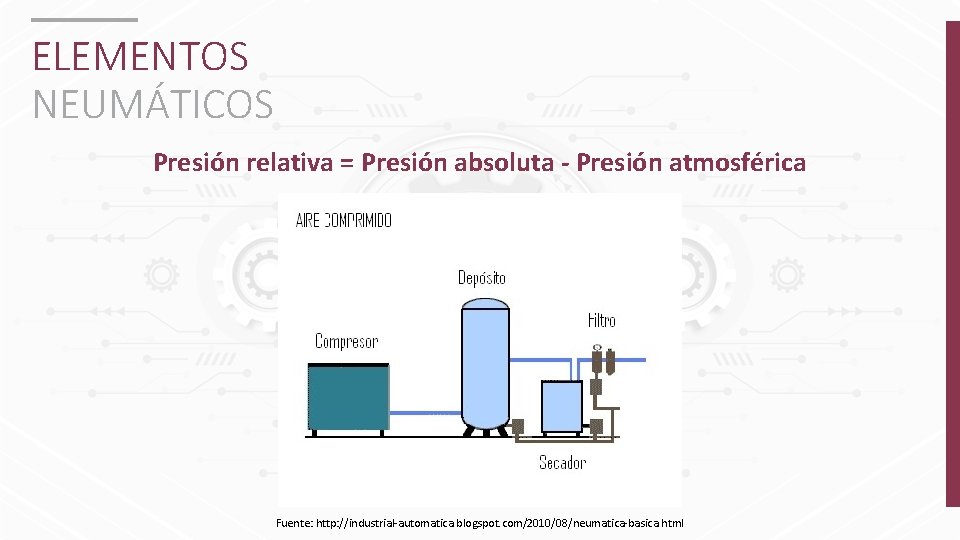 ELEMENTOS
NEUMÁTICOS

Presión relativa = Presión absoluta - Presión atmosférica

AIRE COMPRIMIDO

Depósito

Filtro

Compresor

Secador

Fuente: http://industrial-automatica.blogspot.com/2010/08/neumatica-basica.html